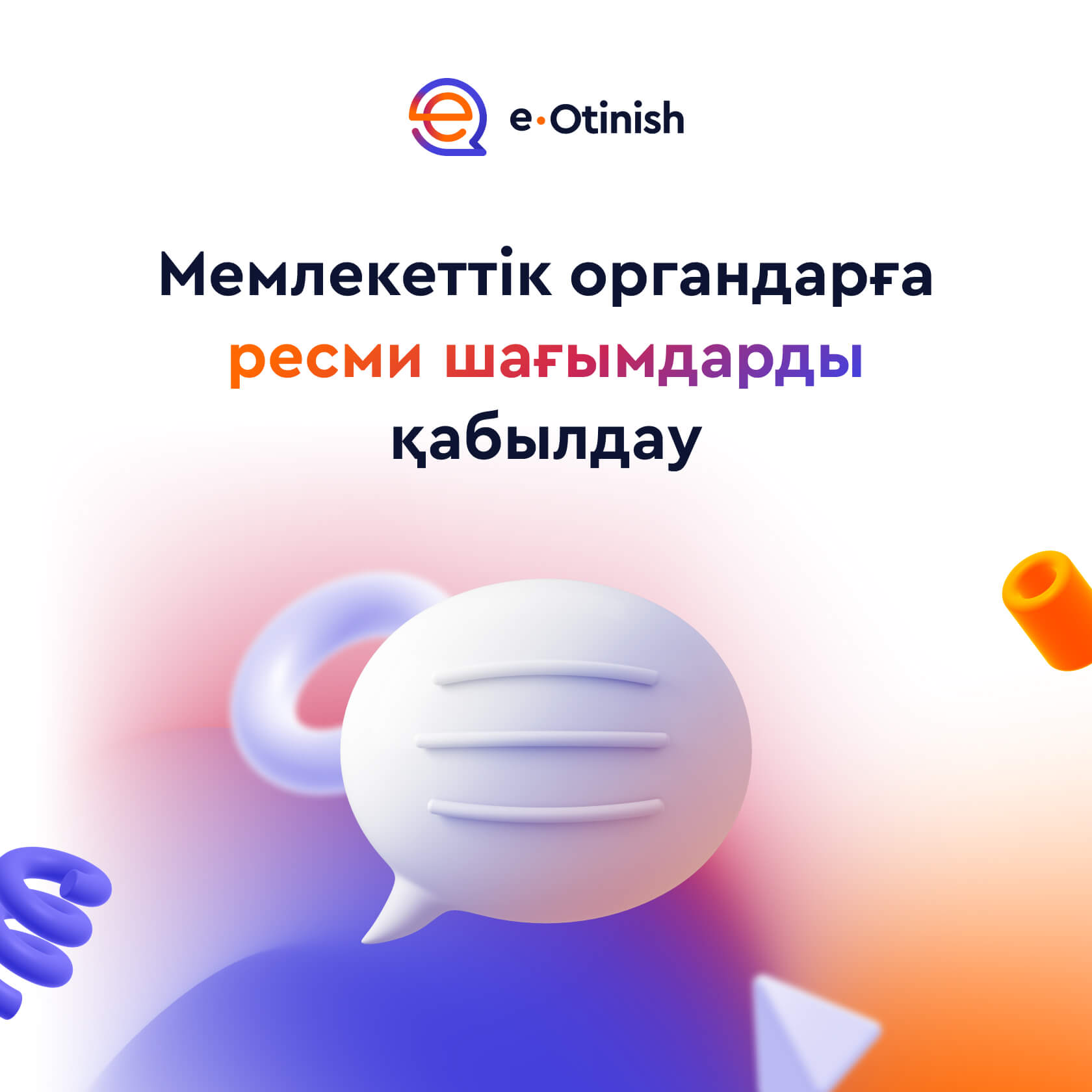 e·Otinish

Мемлекеттік органдарға ресми шағымдарды қабылдау